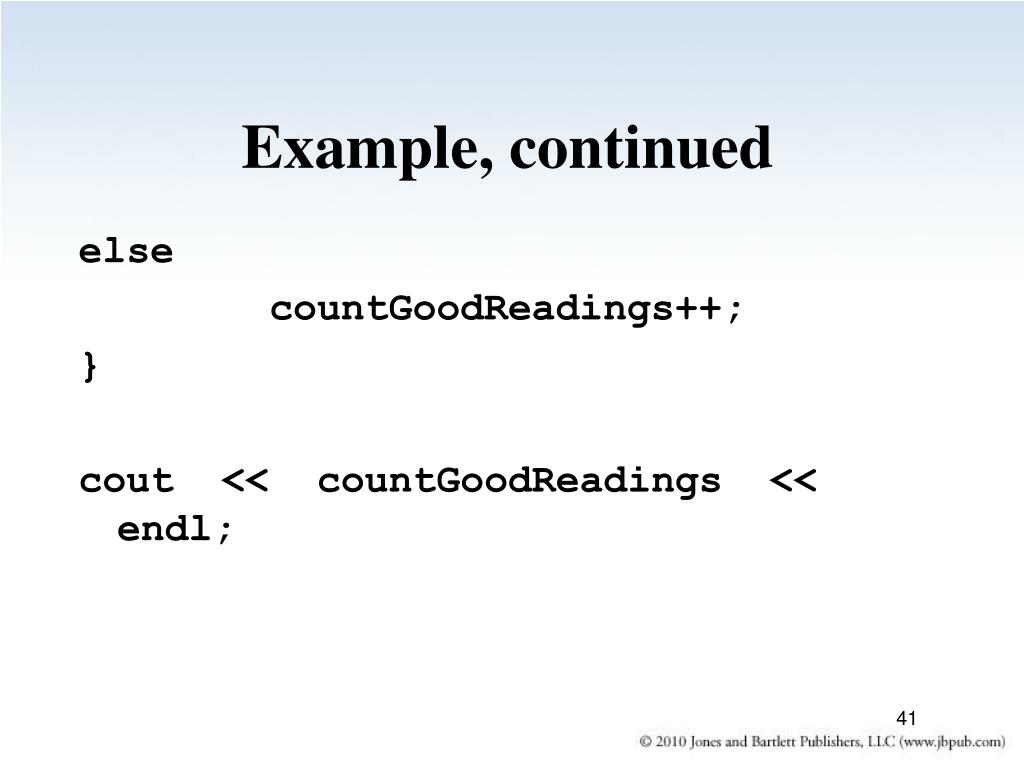 Example, continued

else
        countGoodReadings++;
}

cout << countGoodReadings << endl;

41

© 2010 Jones and Bartlett Publishers, LLC (www.jbpub.com)